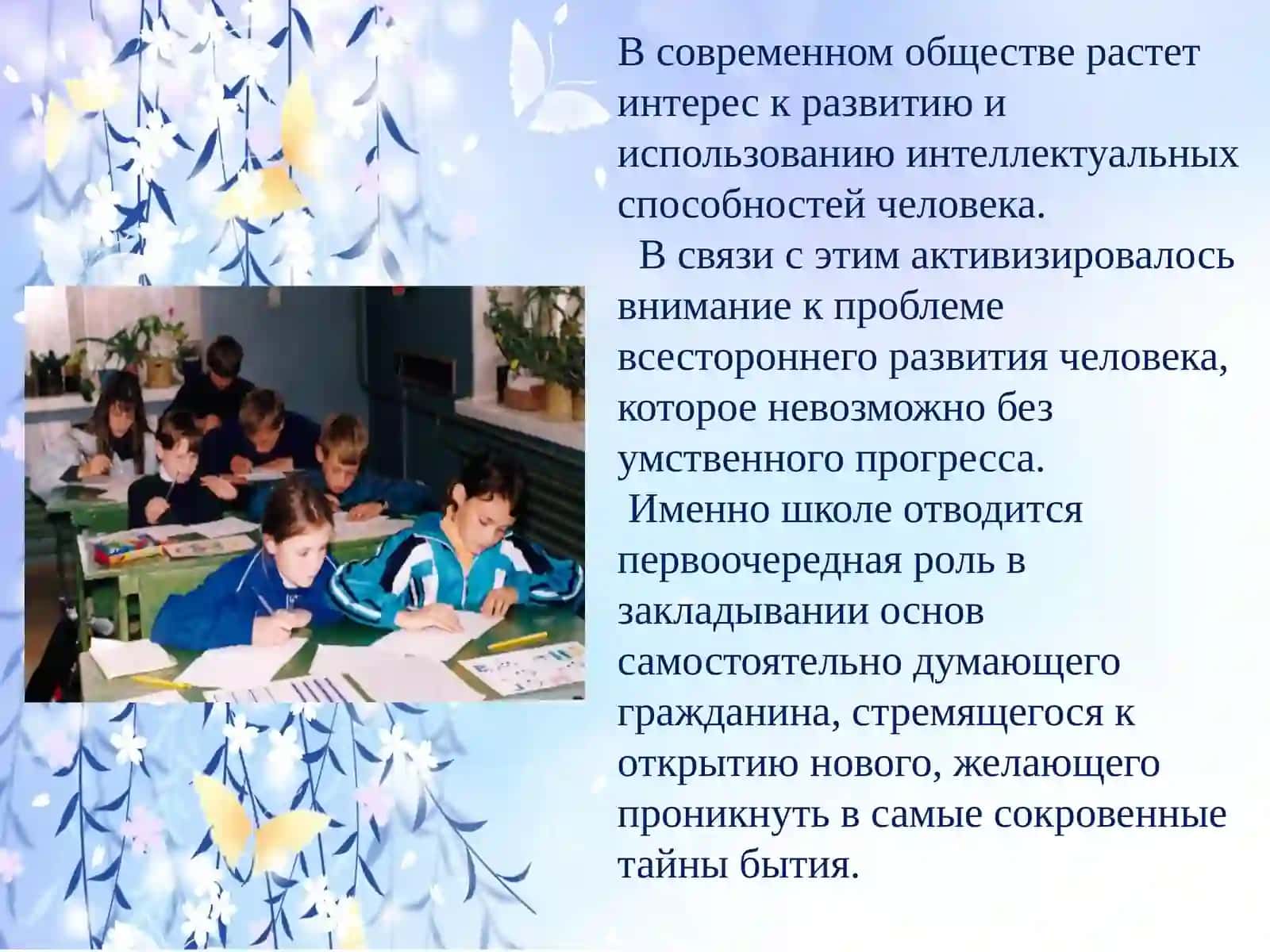 В современном обществе растет интерес к развитию и использованию интеллектуальных способностей человека.

В связи с этим активизировалось внимание к проблеме всестороннего развития человека, которое невозможно без умственного прогресса.

Именно школе отводится первоочередная роль в закладывании основ самостоятельно думающего гражданина, стремящегося к открытию нового, желающего проникнуть в самые сокровенные тайны бытия.